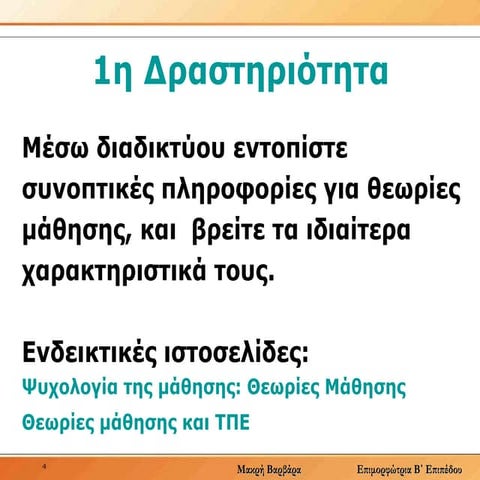 1η Δραστηριότητα

Μέσω διαδικτύου εντοπίστε συνοπτικές πληροφορίες για θεωρίες μάθησης, και βρείτε τα ιδιαίτερα χαρακτηριστικά τους.

Ενδεικτικές ιστοσελίδες:
Ψυχολογία της μάθησης: Θεωρίες Μάθησης
Θεωρίες μάθησης και ΤΠΕ

4 Μακρή Βαρβάρα Επιμορφώτρια Β' Επιπέδου